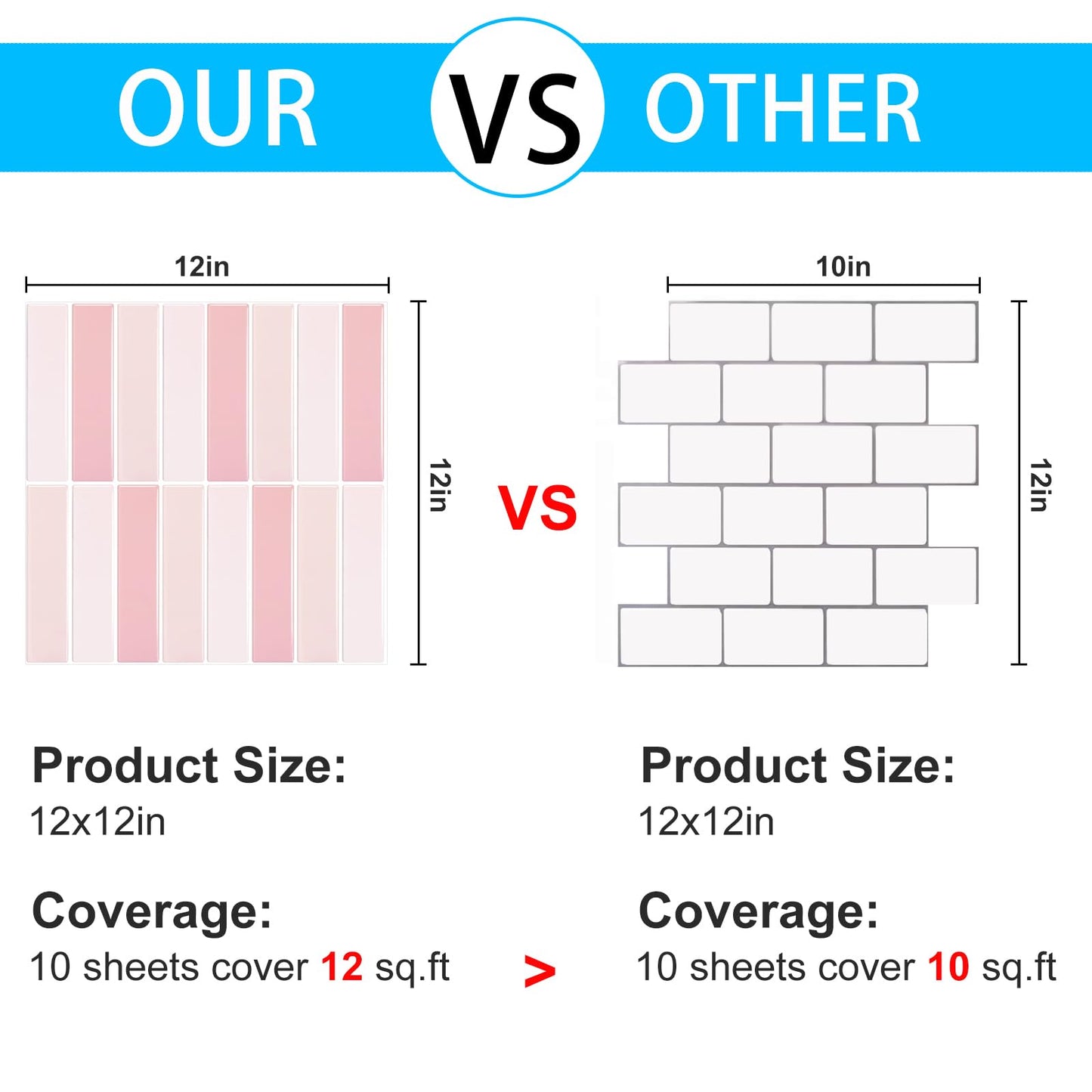 OUR VS OTHER

12in

12in

VS

10in

12in

Product Size:
12x12in

Coverage:
10 sheets cover 12 sq.ft

>

Product Size:
12x12in

Coverage:
10 sheets cover 10 sq.ft